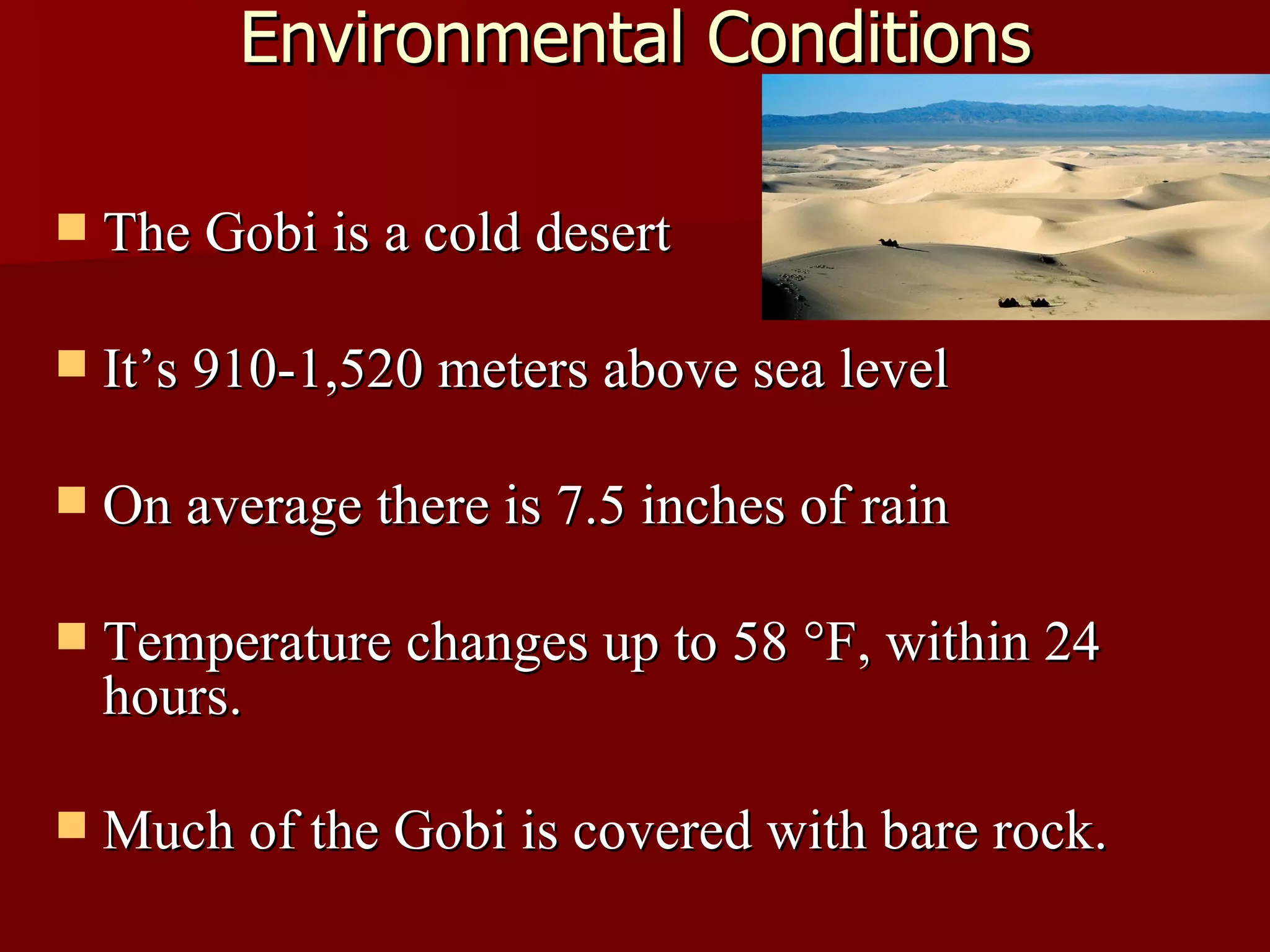 Environmental Conditions

- The Gobi is a cold desert
- It’s 910-1,520 meters above sea level
- On average there is 7.5 inches of rain
- Temperature changes up to 58 °F, within 24 hours.
- Much of the Gobi is covered with bare rock.